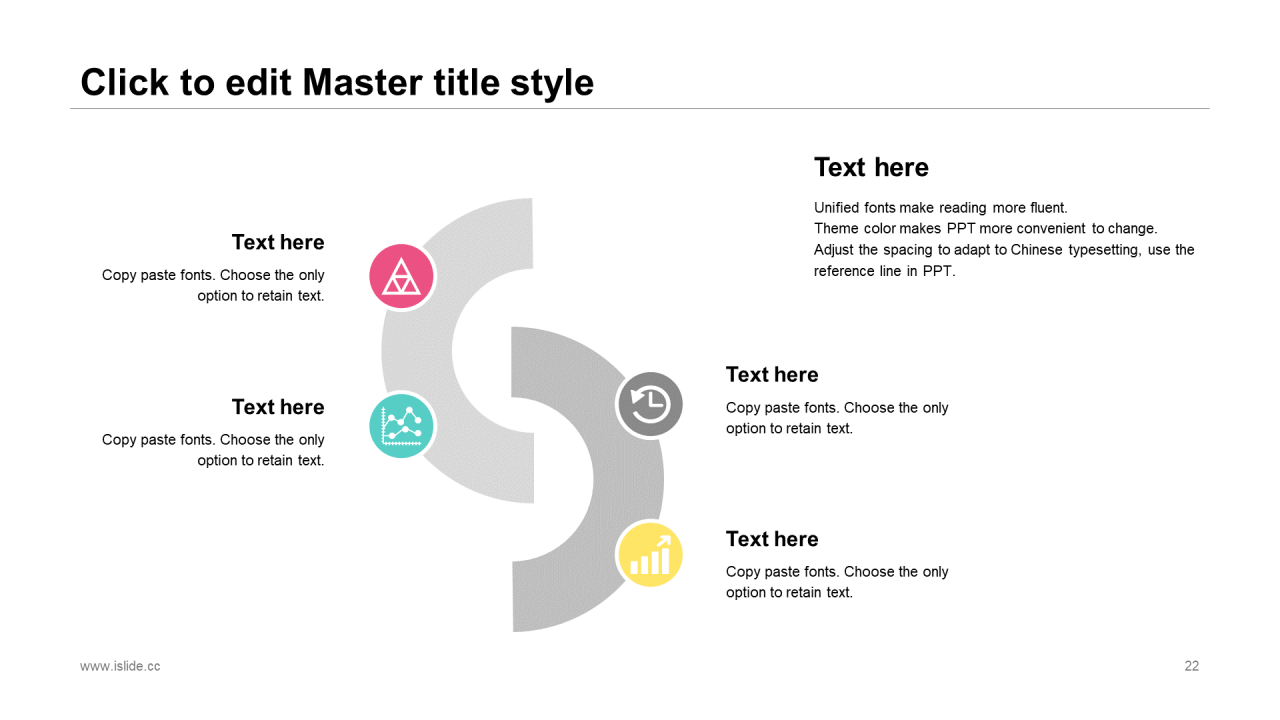 Click to edit Master title style

Text here

Unified fonts make reading more fluent.
Theme color makes PPT more convenient to change.
Adjust the spacing to adapt to Chinese typesetting, use the reference line in PPT.

Text here

Copy paste fonts. Choose the only option to retain text.

Text here

Copy paste fonts. Choose the only option to retain text.

Text here

Copy paste fonts. Choose the only option to retain text.

Text here

Copy paste fonts. Choose the only option to retain text.

www.islide.cc

22